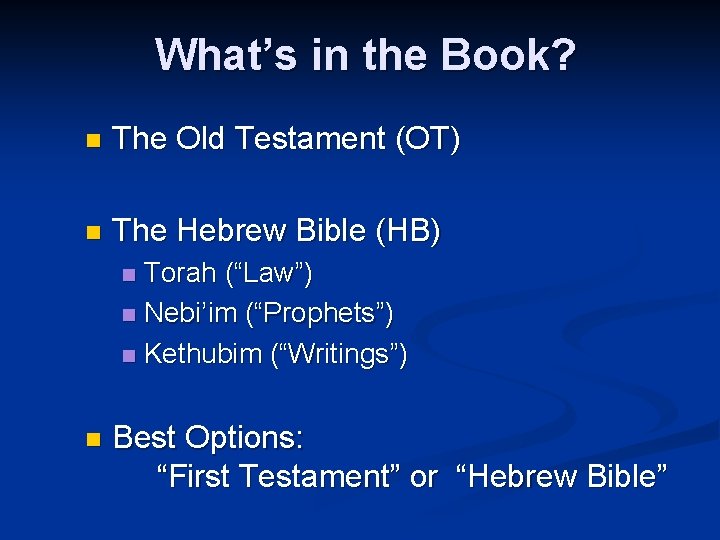 What’s in the Book?

The Old Testament (OT)

The Hebrew Bible (HB)

Torah (“Law”)

Nebi’im (“Prophets”)

Kethubim (“Writings”)

Best Options:
“First Testament” or “Hebrew Bible”